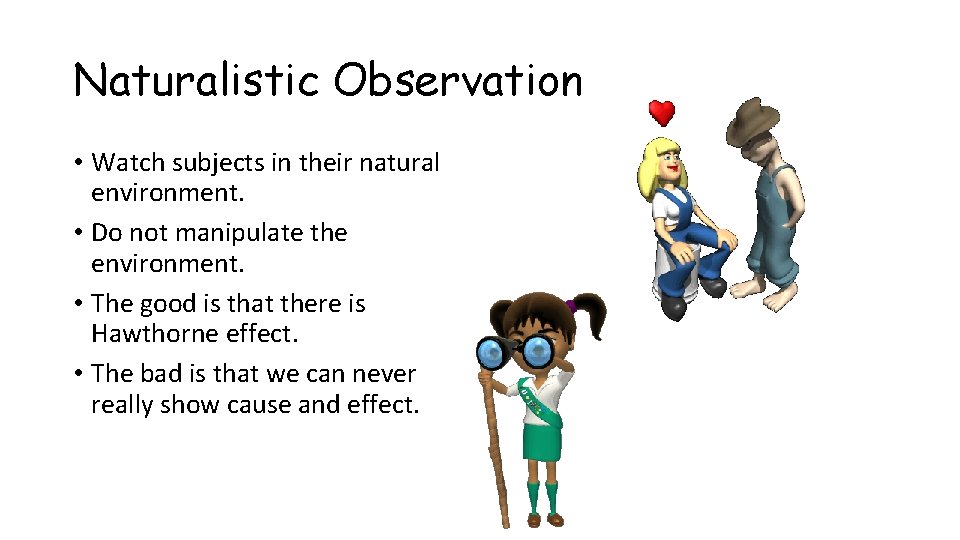 Naturalistic Observation

• Watch subjects in their natural environment.
• Do not manipulate the environment.
• The good is that there is Hawthorne effect.
• The bad is that we can never really show cause and effect.